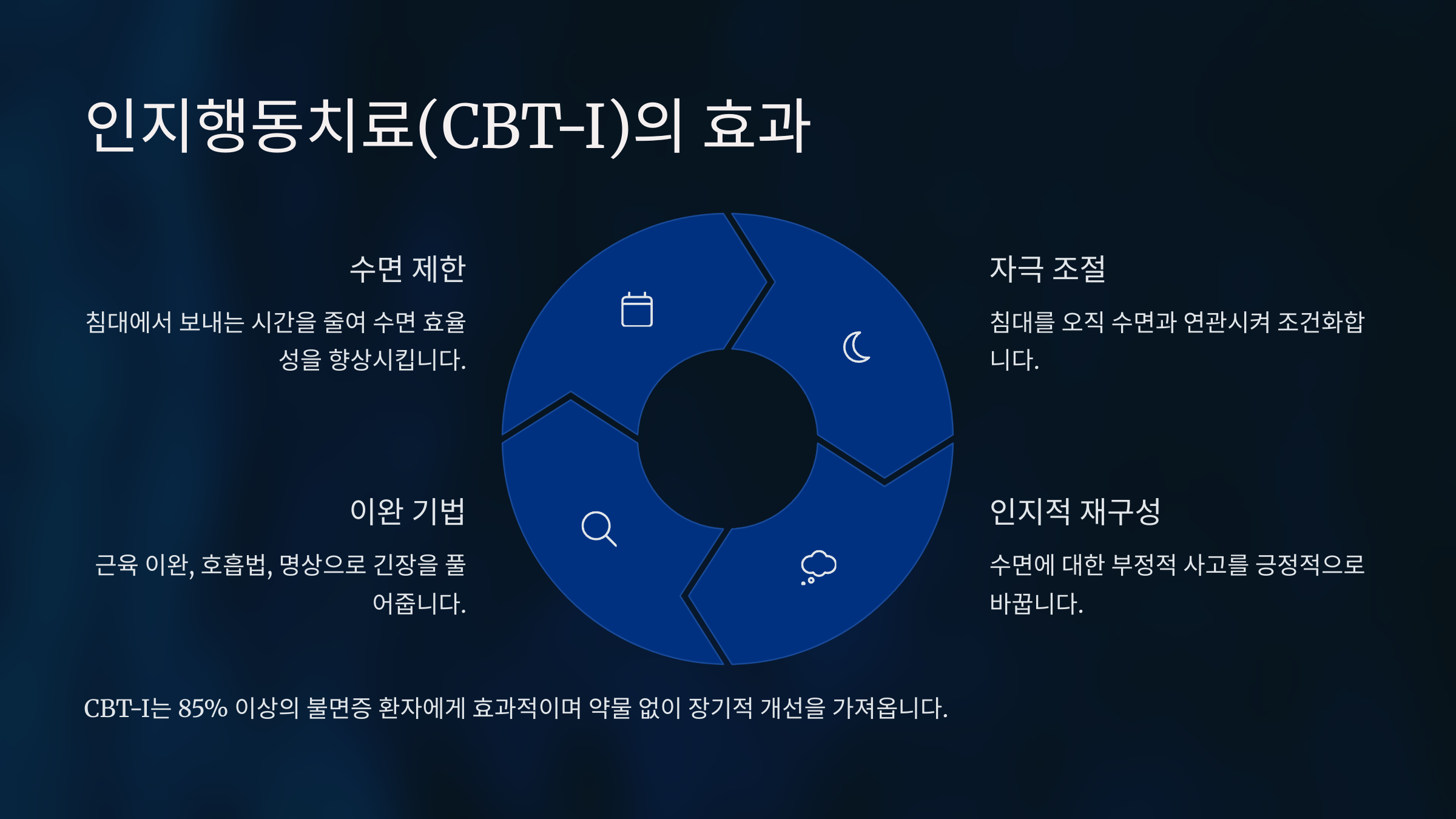 인지행동치료(CBT-I)의 효과

수면 제한

침대에서 보내는 시간을 줄여 수면 효율성을 향상시킵니다.

자극 조절

침대를 오직 수면과 연관시켜 조건화합니다.

이완 기법

근육 이완, 호흡법, 명상으로 긴장을 풀어줍니다.

인지적 재구성

수면에 대한 부정적 사고를 긍정적으로 바꿉니다.

CBT-I는 85% 이상의 불면증 환자에게 효과적이며 약물 없이 장기적 개선을 가져옵니다.